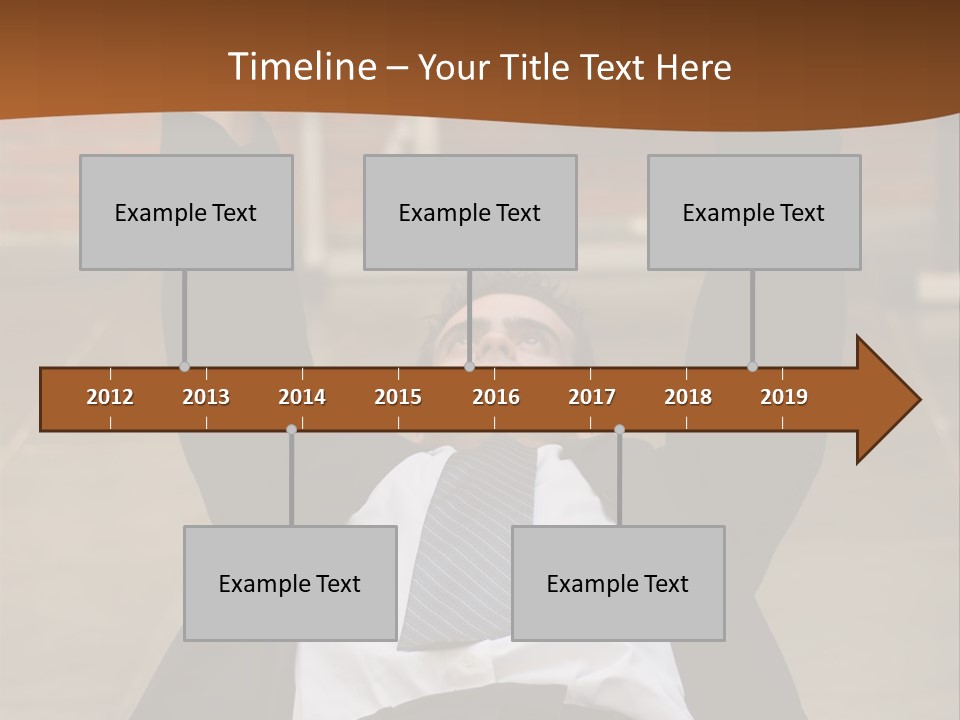 Timeline – Your Title Text Here

Example Text

Example Text

Example Text

2012 2013 2014 2015 2016 2017 2018 2019

Example Text

Example Text